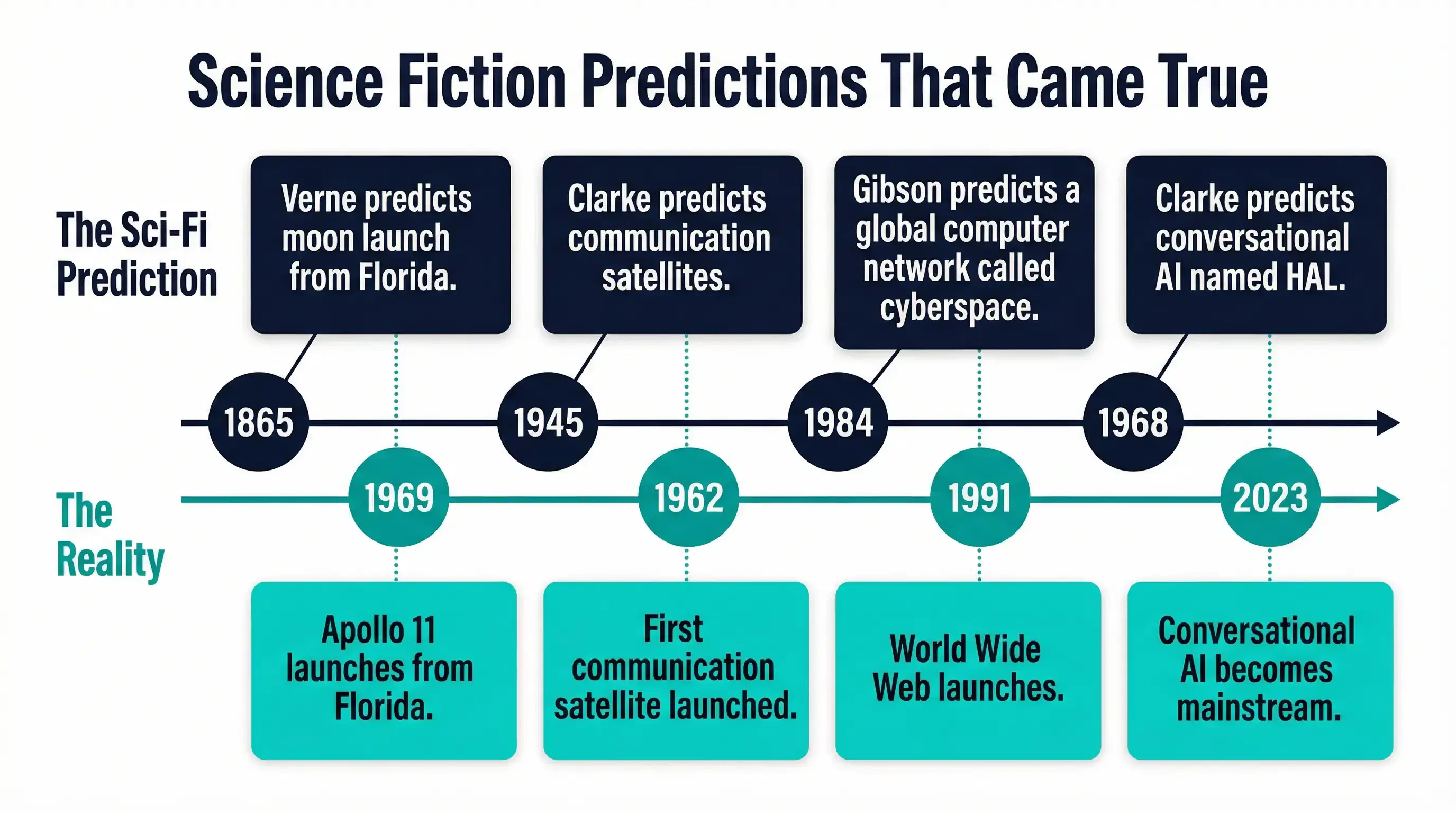 Science Fiction Predictions That Came True

The Sci-Fi Prediction

Verne predicts moon launch from Florida.

Clarke predicts communication satellites.

Gibson predicts a global computer network called cyberspace.

Clarke predicts conversational AI named HAL.

1865

1945

1984

1968

The Reality

1969

1962

1991

2023

Apollo 11 launches from Florida.

First communication satellite launched.

World Wide Web launches.

Conversational AI becomes mainstream.